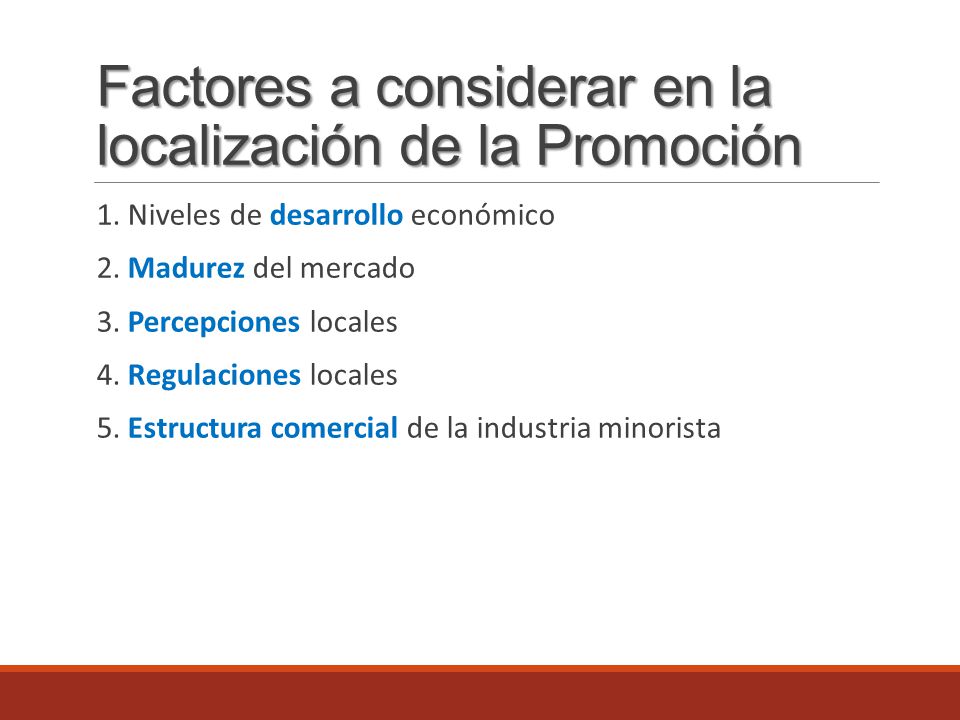 Factores a considerar en la localización de la Promoción

1. Niveles de desarrollo económico

2. Madurez del mercado

3. Percepciones locales

4. Regulaciones locales

5. Estructura comercial de la industria minorista